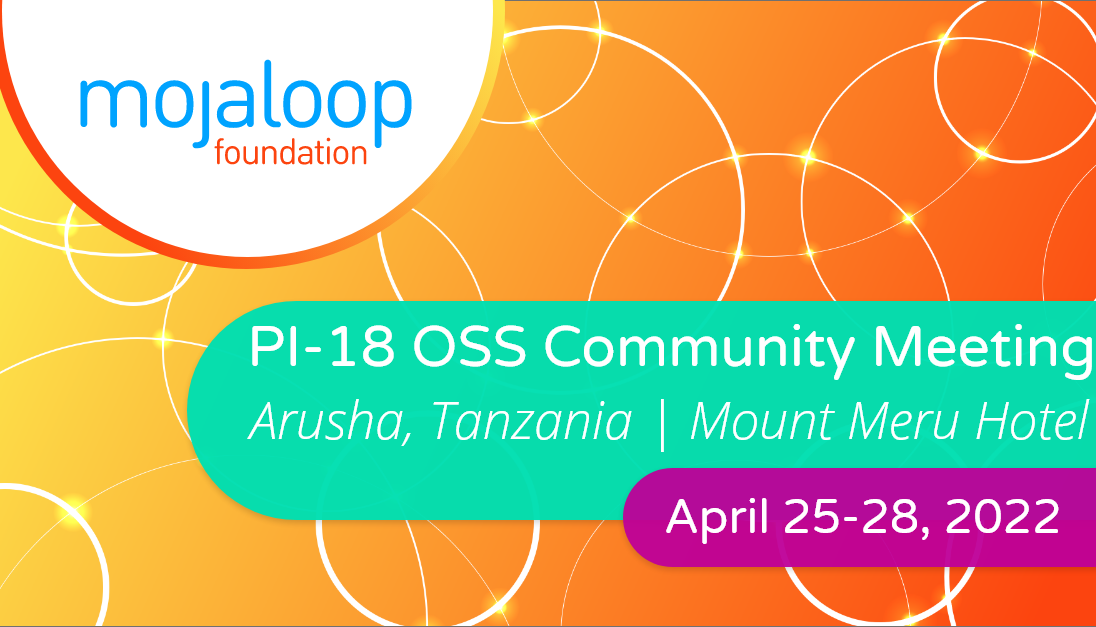 mojaloop
foundation

PI-18 OSS Community Meeting
Arusha, Tanzania | Mount Meru Hotel

April 25-28, 2022